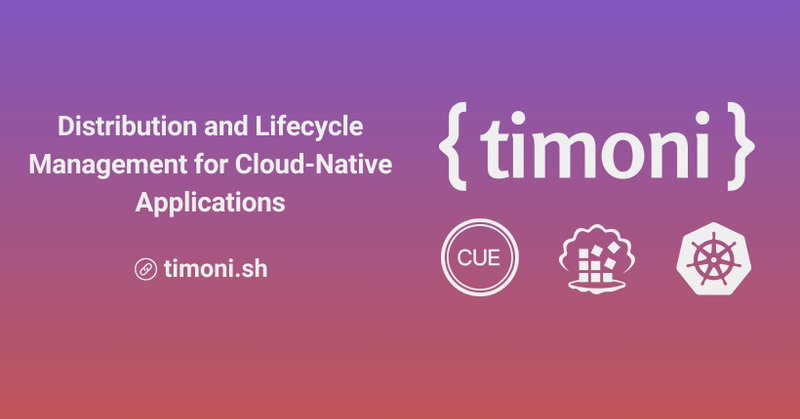 Distribution and Lifecycle Management for Cloud-Native Applications

timoni.sh

{ timoni }

CUE